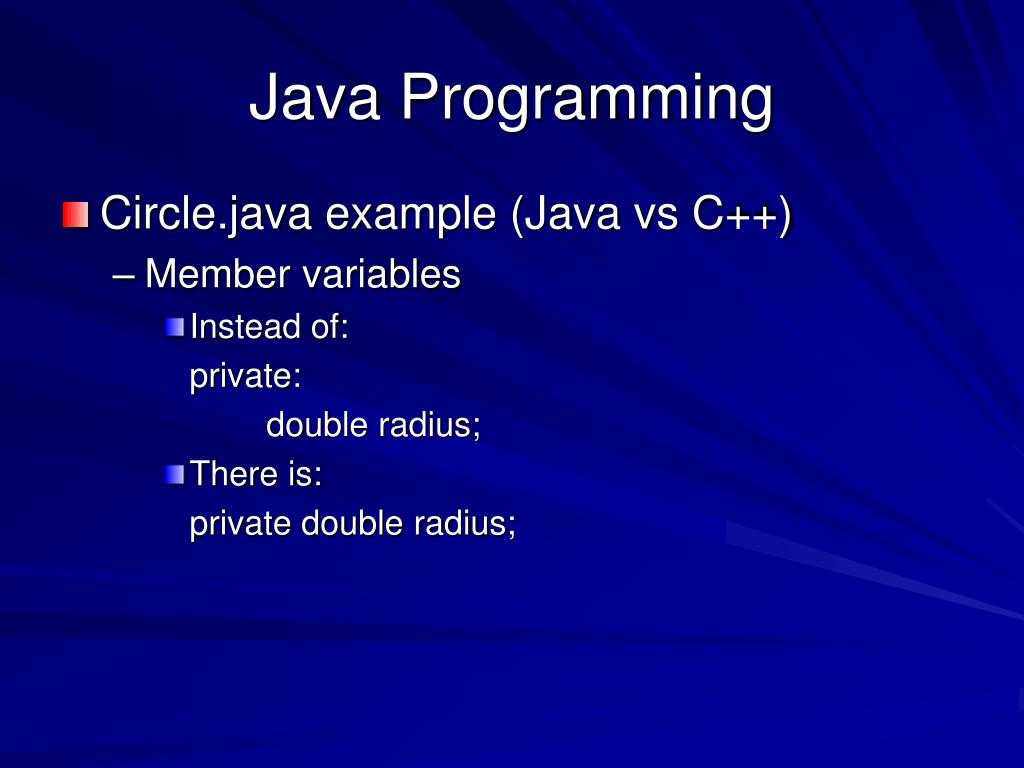 Java Programming

Circle.java example (Java vs C++)

– Member variables

Instead of:
private:
double radius;

There is:
private double radius;